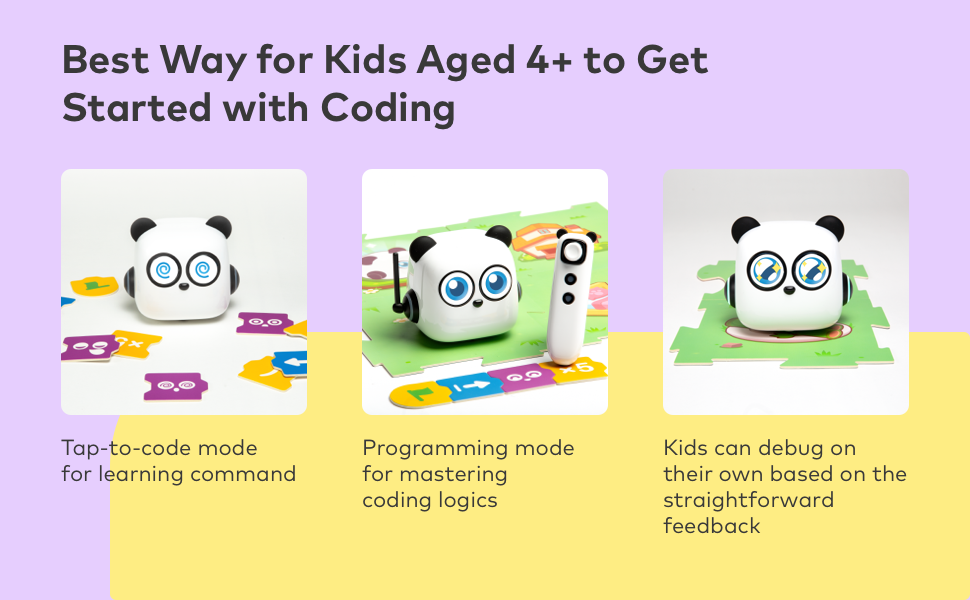 Best Way for Kids Aged 4+ to Get Started with Coding

Tap-to-code mode for learning command

Programming mode for mastering coding logics

Kids can debug on their own based on the straightforward feedback